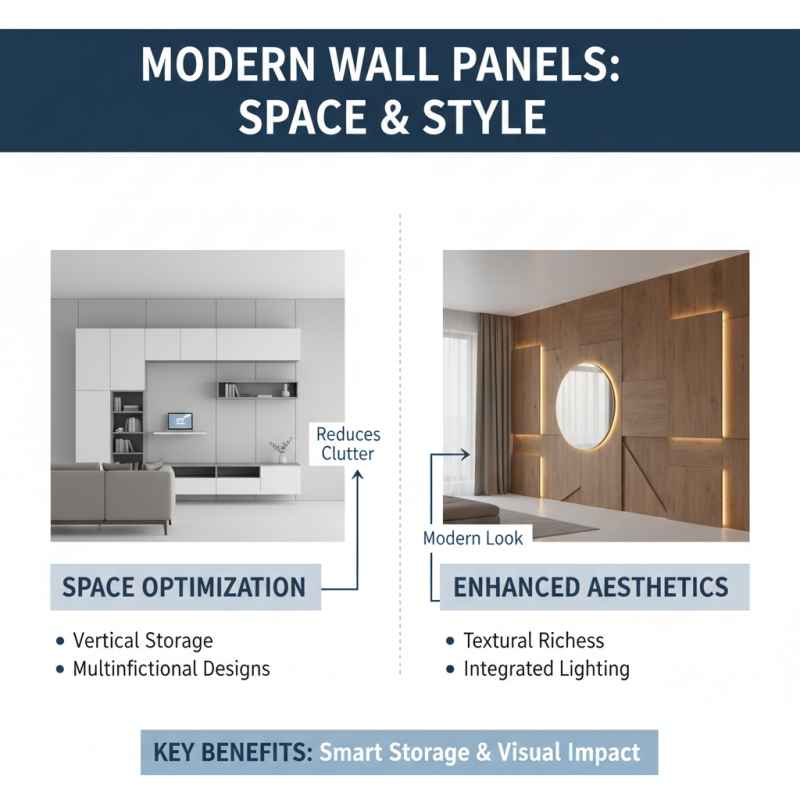 MODERN WALL PANELS: SPACE & STYLE

Reduces Clutter

SPACE OPTIMIZATION

• Vertical Storage
• Multinfictional Designs

Modern Look

ENHANCED AESTHETICS

• Textural Richess
• Integrated Lighting

KEY BENEFITS: Smart Storage & Visual Impact